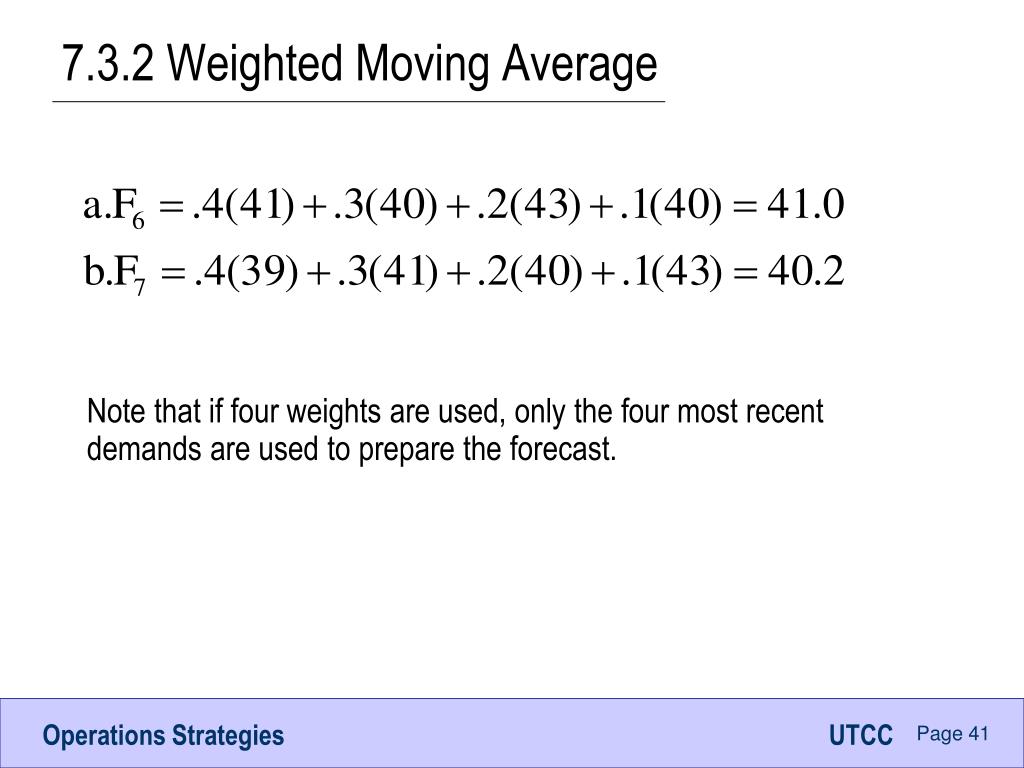 7.3.2 Weighted Moving Average

$a. F_6 = .4(41) + .3(40) + .2(43) + .1(40) = 41.0$
$b. F_7 = .4(39) + .3(41) + .2(40) + .1(43) = 40.2$

Note that if four weights are used, only the four most recent demands are used to prepare the forecast.

Operations Strategies

UTCC

Page 41